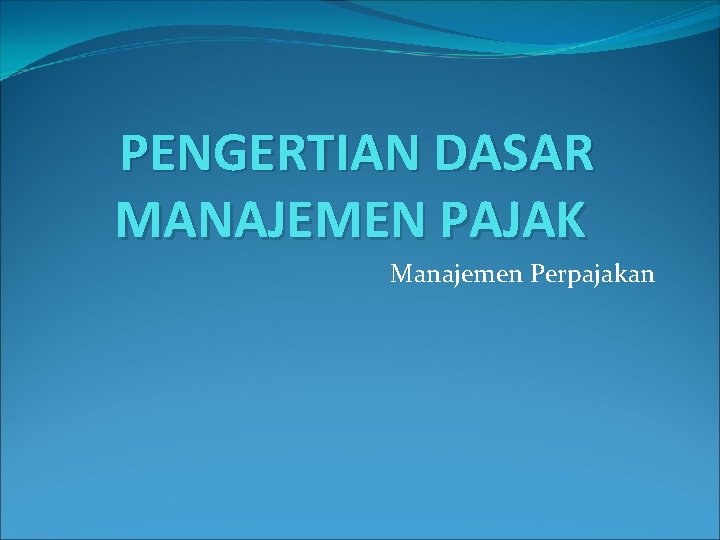 PENGERTIAN DASAR MANAJEMEN PAJAK

Manajemen Perpajakan